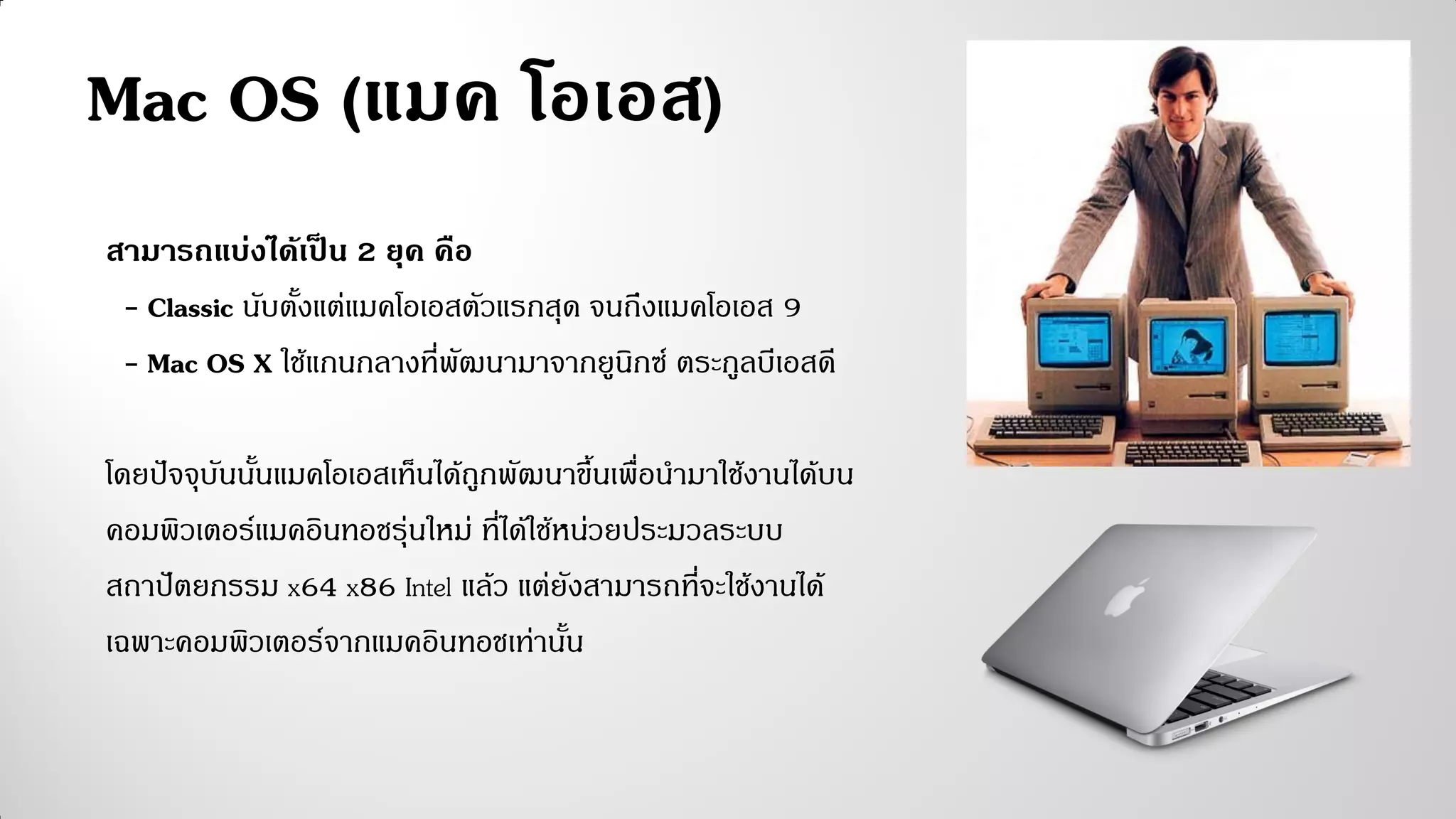 Mac OS (แมค โอเอส)

สามารถแบ่งได้เป็น 2 ยุค คือ

– Classic นับตั้งแต่แมคโอเอสตัวแรกสุด จนถึงแมคโอเอส 9

– Mac OS X ใช้แกนกลางที่พัฒนามาจากยูนิกซ์ ตระกูลบีเอสดี

โดยปัจจุบันนั้นแมคโอเอสเท็นได้ถูกพัฒนาขึ้นเพื่อนำมาใช้งานได้บนคอมพิวเตอร์แมคอินทอชรุ่นใหม่ ที่ได้ใช้หน่วยประมวลระบบสถาปัตยกรรม x64 x86 Intel แล้ว แต่ยังสามารถที่จะใช้งานได้เฉพาะคอมพิวเตอร์จากแมคอินทอชเท่านั้น